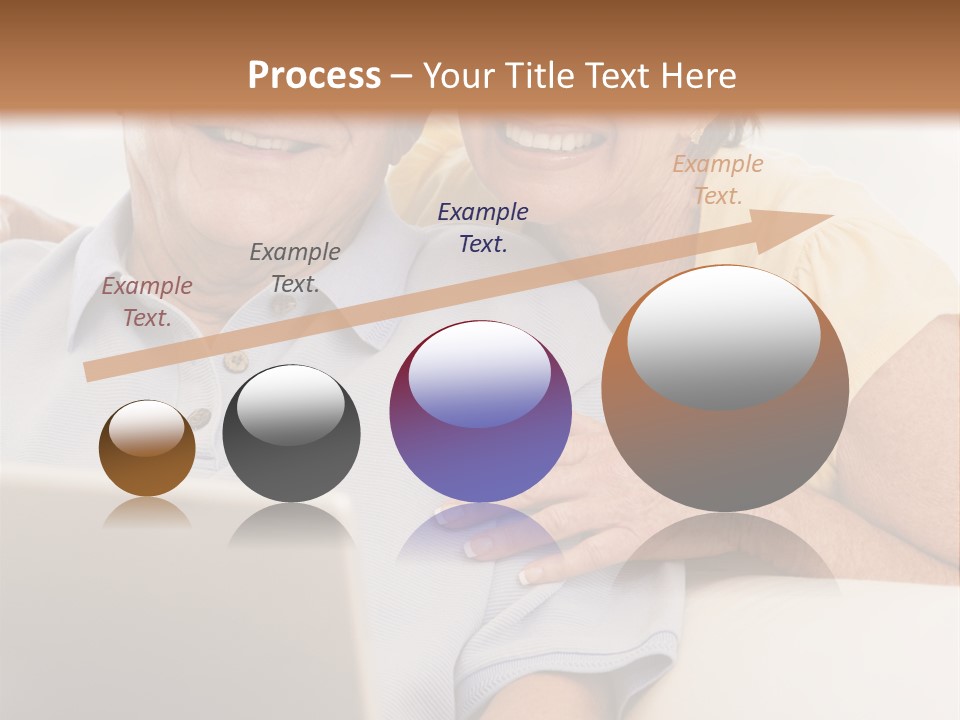 Process – Your Title Text Here

Example Text.

Example Text.

Example Text.

Example Text.